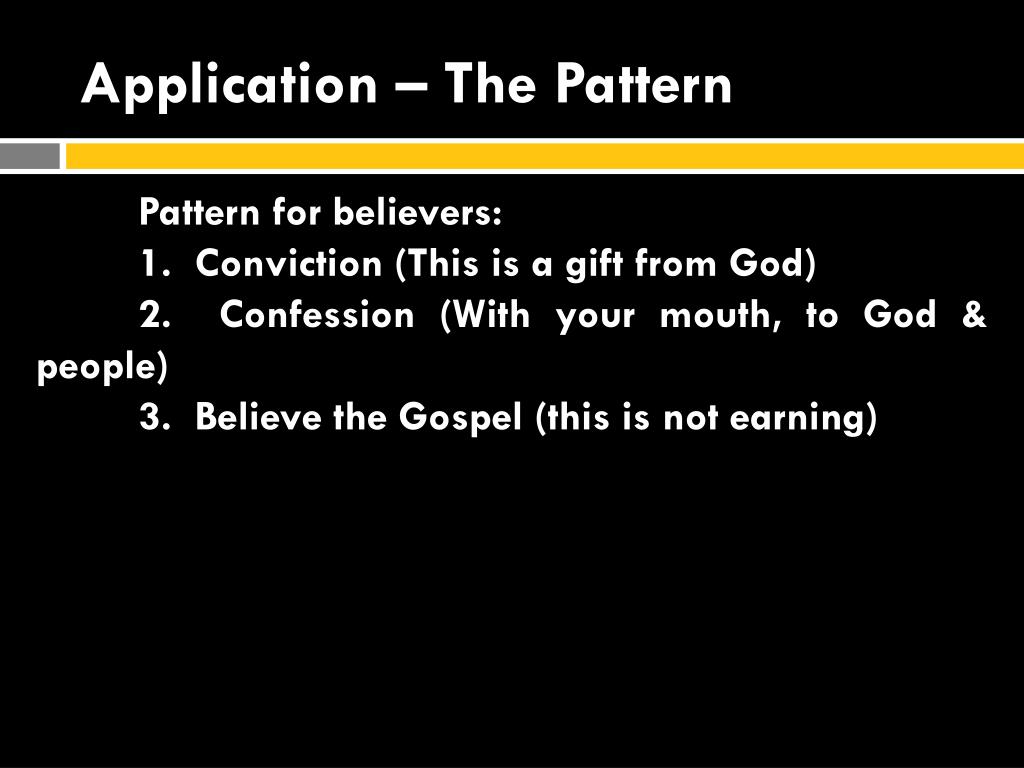 Application – The Pattern

Pattern for believers:
1. Conviction (This is a gift from God)
2. Confession (With your mouth, to God & people)
3. Believe the Gospel (this is not earning)